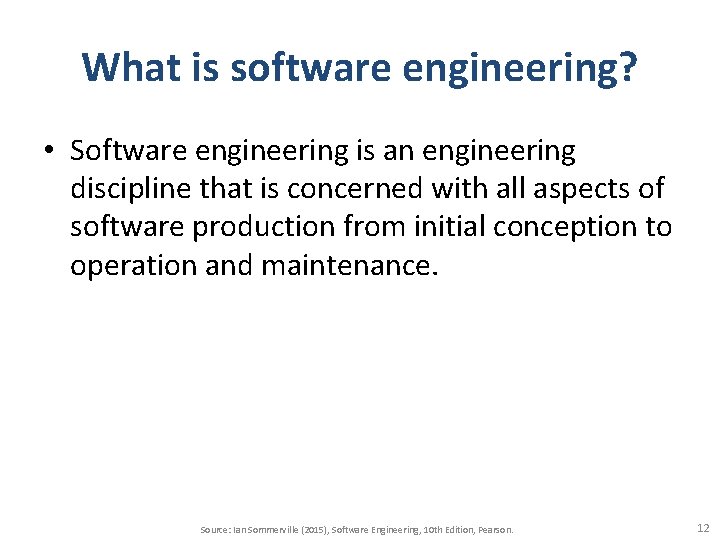 What is software engineering?

• Software engineering is an engineering discipline that is concerned with all aspects of software production from initial conception to operation and maintenance.

Source: Ian Sommerville (2015), Software Engineering, 10th Edition, Pearson.

12